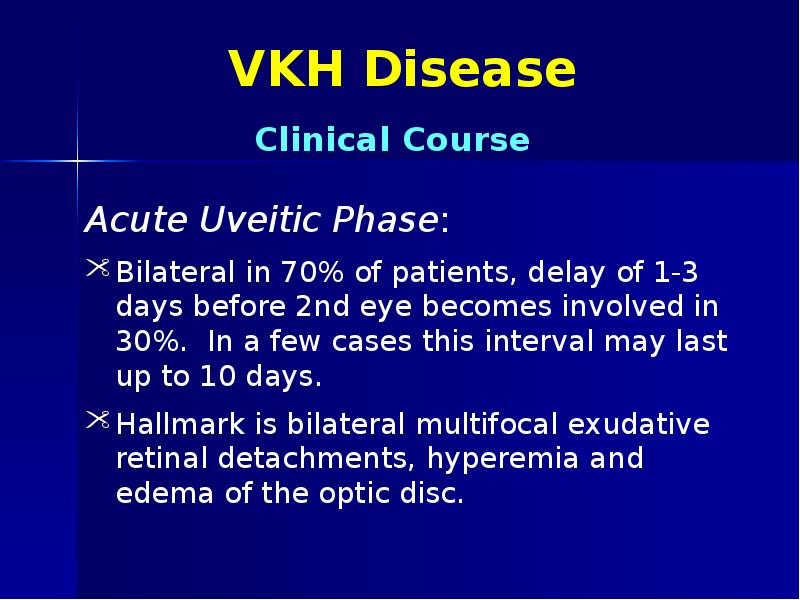 VKH Disease

Clinical Course

Acute Uveitic Phase:

Bilateral in 70% of patients, delay of 1-3 days before 2nd eye becomes involved in 30%. In a few cases this interval may last up to 10 days.

Hallmark is bilateral multifocal exudative retinal detachments, hyperemia and edema of the optic disc.